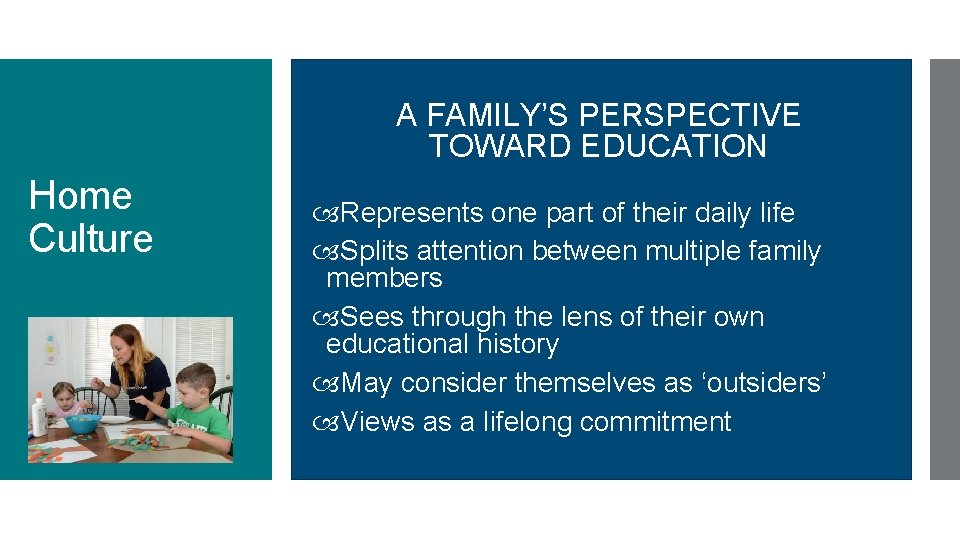 Home Culture

A FAMILY'S PERSPECTIVE TOWARD EDUCATION

Represents one part of their daily life

Splits attention between multiple family members

Sees through the lens of their own educational history

May consider themselves as 'outsiders'

Views as a lifelong commitment